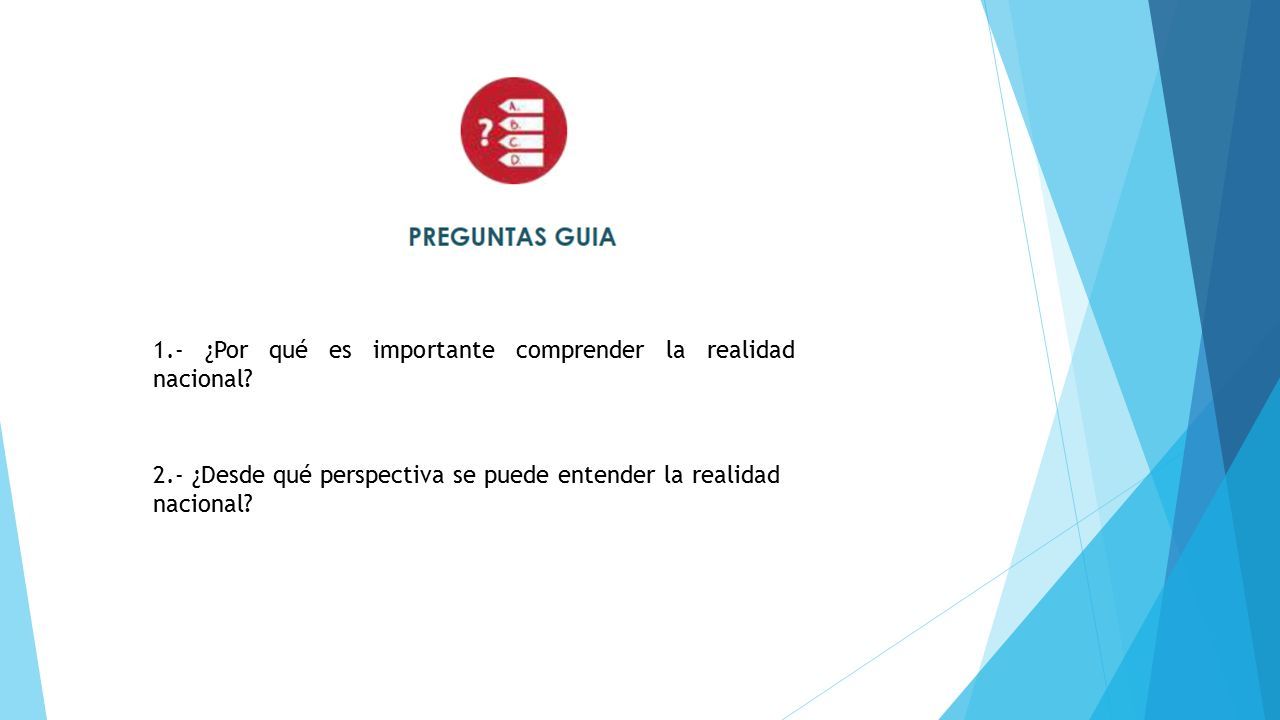 ?
A.
B.
C.
D.

PREGUNTAS GUIA

1.- ¿Por qué es importante comprender la realidad nacional?

2.- ¿Desde qué perspectiva se puede entender la realidad nacional?